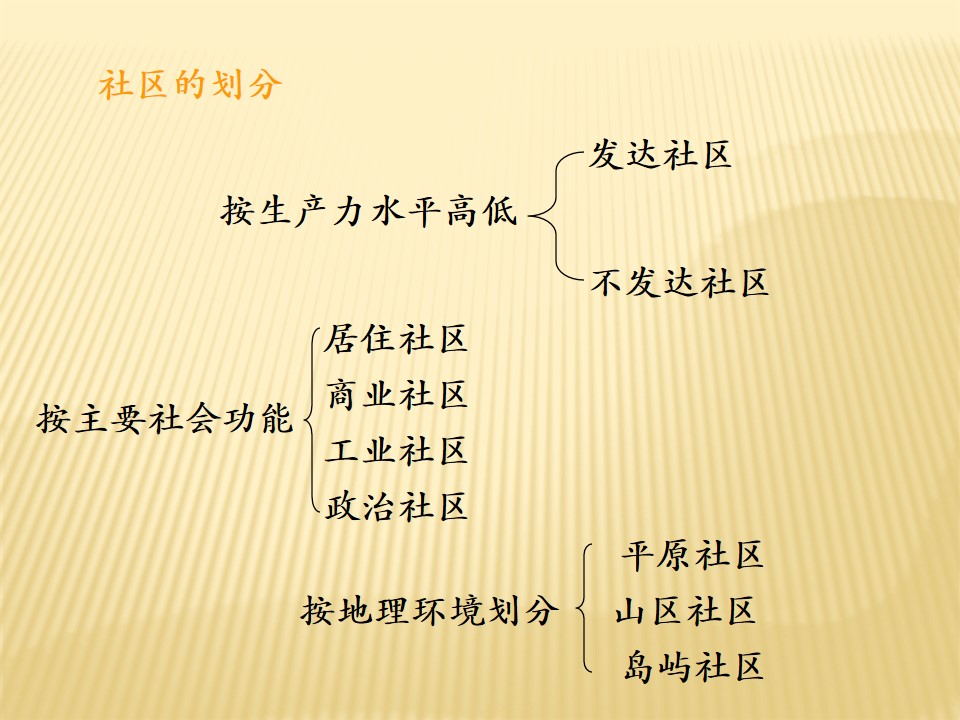 社区的划分

按生产力水平高低

发达社区

不发达社区

按主要社会功能

居住社区

商业社区

工业社区

政治社区

按地理环境划分

平原社区

山区社区

岛屿社区